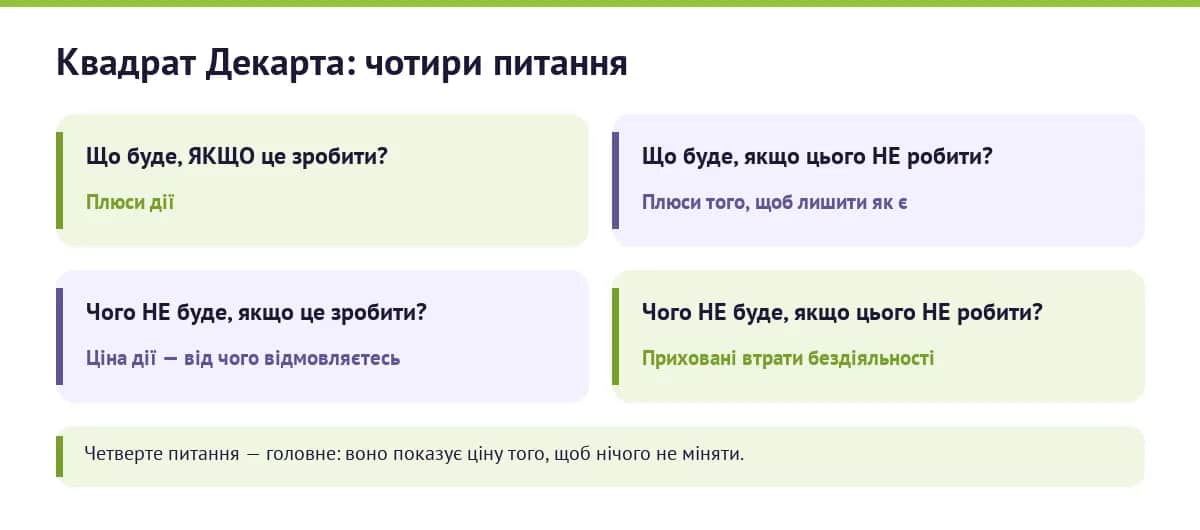 Квадрат Декарта: чотири питання

Що буде, ЯКЩО це зробити?

Плюси дії

Що буде, якщо цього НЕ робити?

Плюси того, щоб лишити як є

Чого НЕ буде, якщо це зробити?

Ціна дії — від чого відмовляєтесь

Чого НЕ буде, якщо цього НЕ робити?

Приховані втрати бездіяльності

Четверте питання — головне: воно показує ціну того, щоб нічого не міняти.